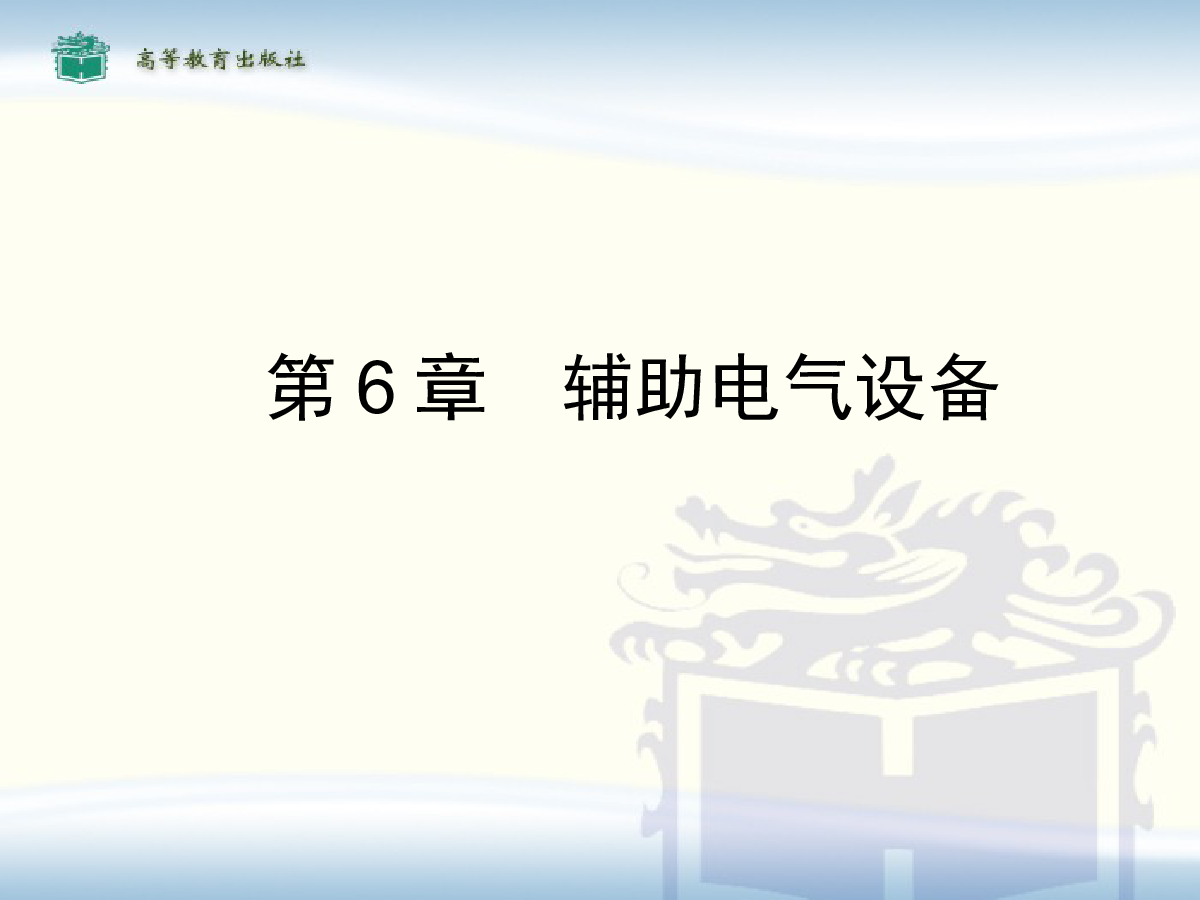 高等教育出版社

第 6 章　辅助电气设备